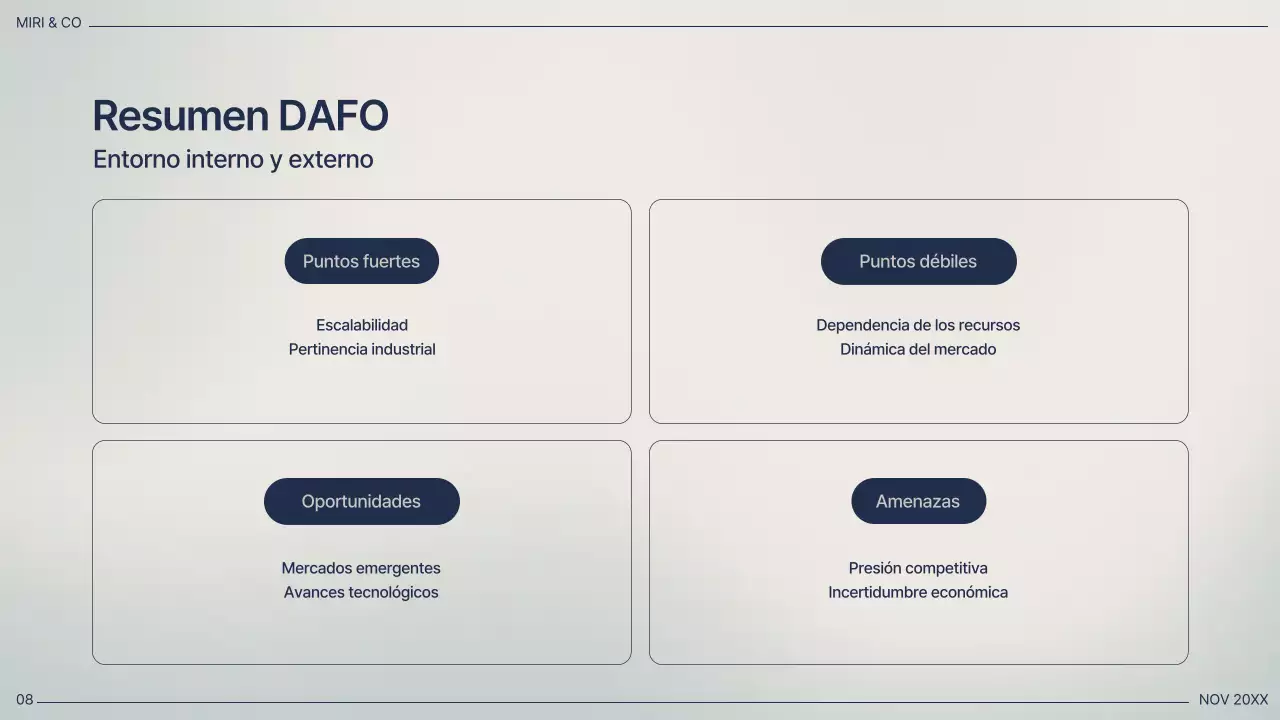 MIRI & CO

Resumen DAFO
Entorno interno y externo

Puntos fuertes

Escalabilidad
Pertinencia industrial

Puntos débiles

Dependencia de los recursos
Dinámica del mercado

Oportunidades

Mercados emergentes
Avances tecnológicos

Amenazas

Presión competitiva
Incertidumbre económica

08

NOV 20XX